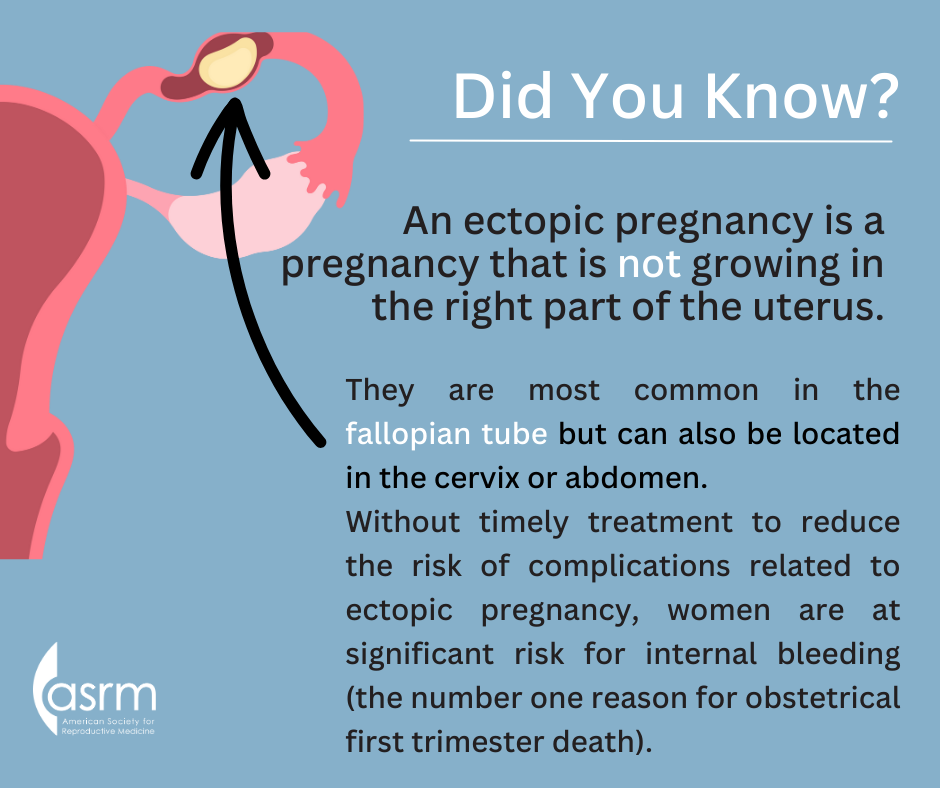 Did You Know?

An ectopic pregnancy is a pregnancy that is not growing in the right part of the uterus.

They are most common in the fallopian tube but can also be located in the cervix or abdomen.
Without timely treatment to reduce the risk of complications related to ectopic pregnancy, women are at significant risk for internal bleeding (the number one reason for obstetrical first trimester death).

asrm
American Society for Reproductive Medicine